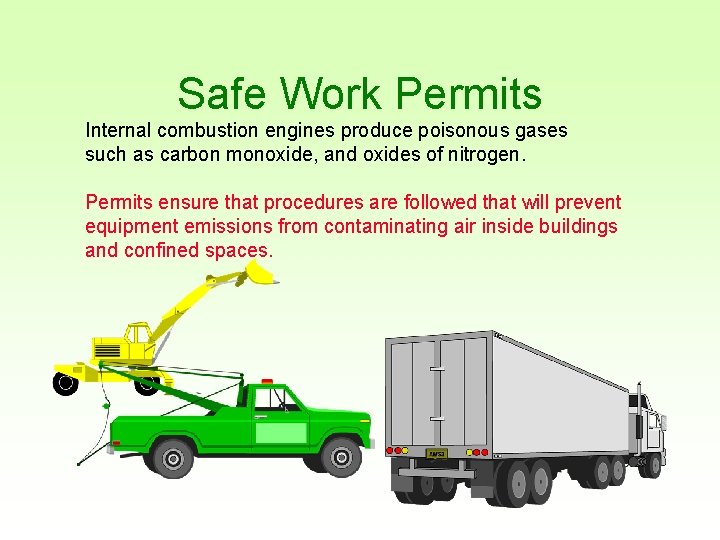 Safe Work Permits

Internal combustion engines produce poisonous gases such as carbon monoxide, and oxides of nitrogen.

Permits ensure that procedures are followed that will prevent equipment emissions from contaminating air inside buildings and confined spaces.